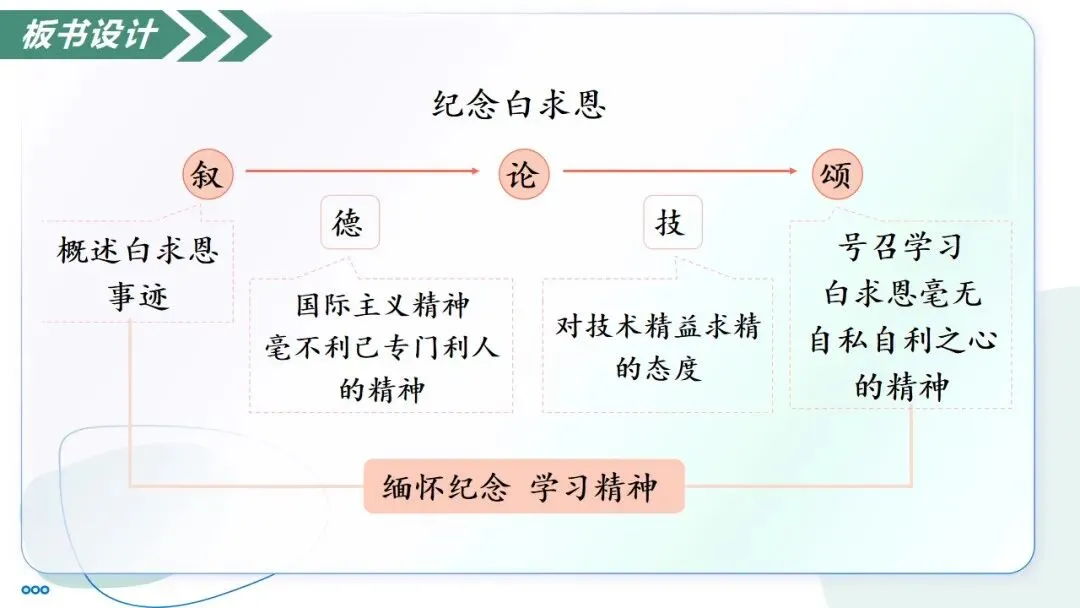 板书设计

纪念白求恩

叙

论

颂

概述白求恩事迹

德

国际主义精神
毫不利己专门利人的精神

技

对技术精益求精的态度

号召学习白求恩毫无自私自利之心的精神

缅怀纪念 学习精神